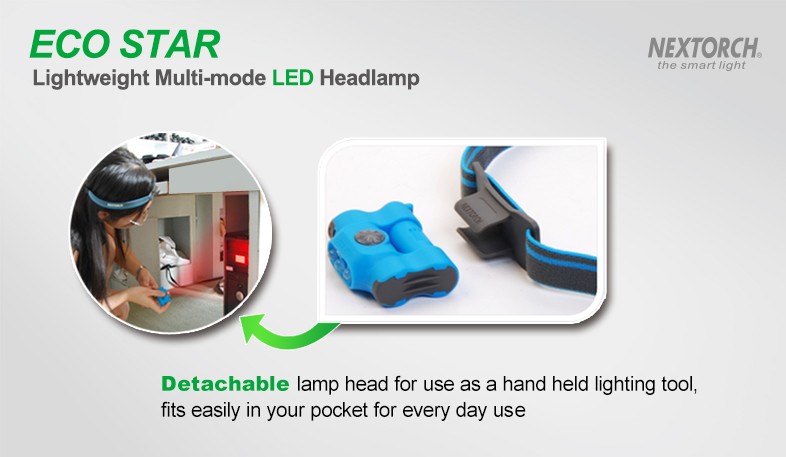 ECO STAR
Lightweight Multi-mode LED Headlamp

NEXTORCH®
the smart light

NEXTORCH

Detachable lamp head for use as a hand held lighting tool, fits easily in your pocket for every day use